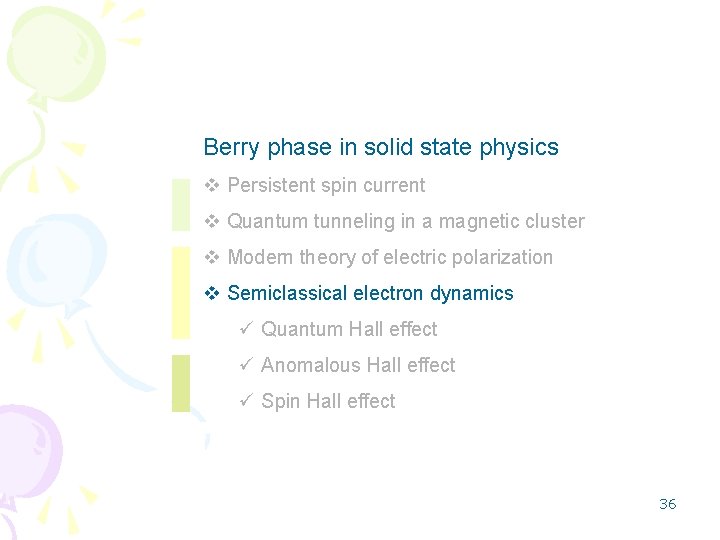 Berry phase in solid state physics

❖ Persistent spin current

❖ Quantum tunneling in a magnetic cluster

❖ Modern theory of electric polarization

❖ Semiclassical electron dynamics

✓ Quantum Hall effect

✓ Anomalous Hall effect

✓ Spin Hall effect

36